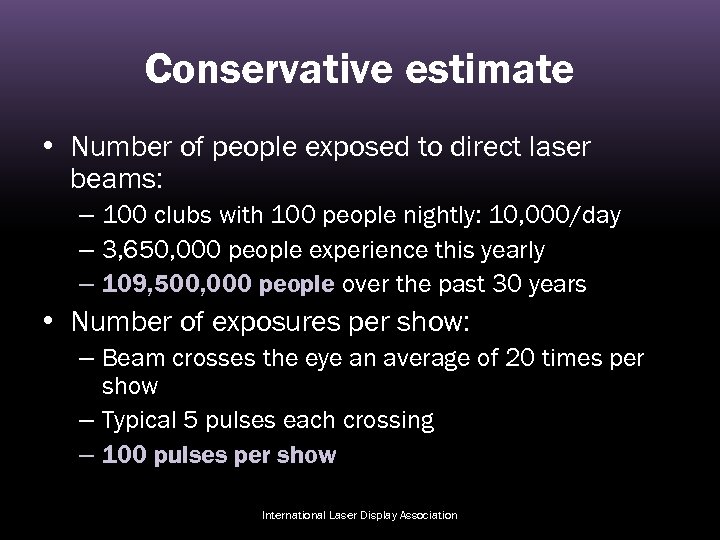 Conservative estimate

• Number of people exposed to direct laser beams:
– 100 clubs with 100 people nightly: 10,000/day
– 3,650,000 people experience this yearly
– 109,500,000 people over the past 30 years

• Number of exposures per show:
– Beam crosses the eye an average of 20 times per show
– Typical 5 pulses each crossing
– 100 pulses per show

International Laser Display Association